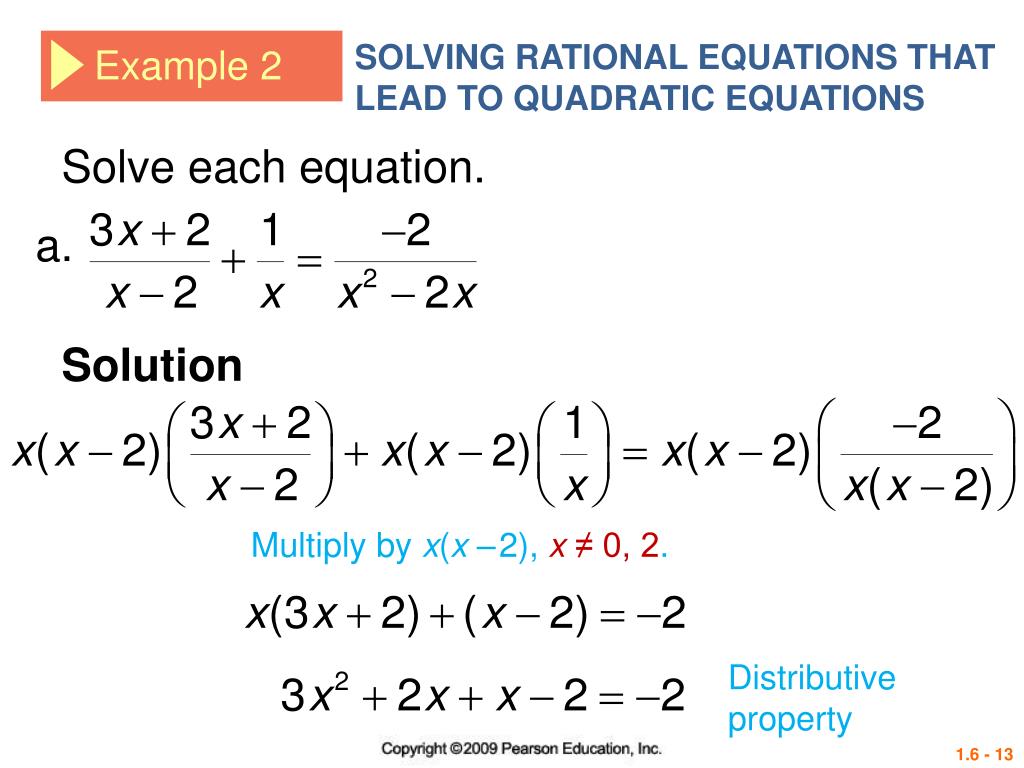 Example 2

SOLVING RATIONAL EQUATIONS THAT LEAD TO QUADRATIC EQUATIONS

Solve each equation.

a. $\frac{3x+2}{x-2}+\frac{1}{x}=\frac{-2}{x^2-2x}$

Solution

$x(x-2)\left(\frac{3x+2}{x-2}\right)+x(x-2)\left(\frac{1}{x}\right)=x(x-2)\left(\frac{-2}{x(x-2)}\right)$

Multiply by $x(x-2)$, $x \neq 0, 2$.

$x(3x+2)+(x-2)=-2$

$3x^2+2x+x-2=-2$

Distributive property

Copyright ©2009 Pearson Education, Inc.

1.6 - 13